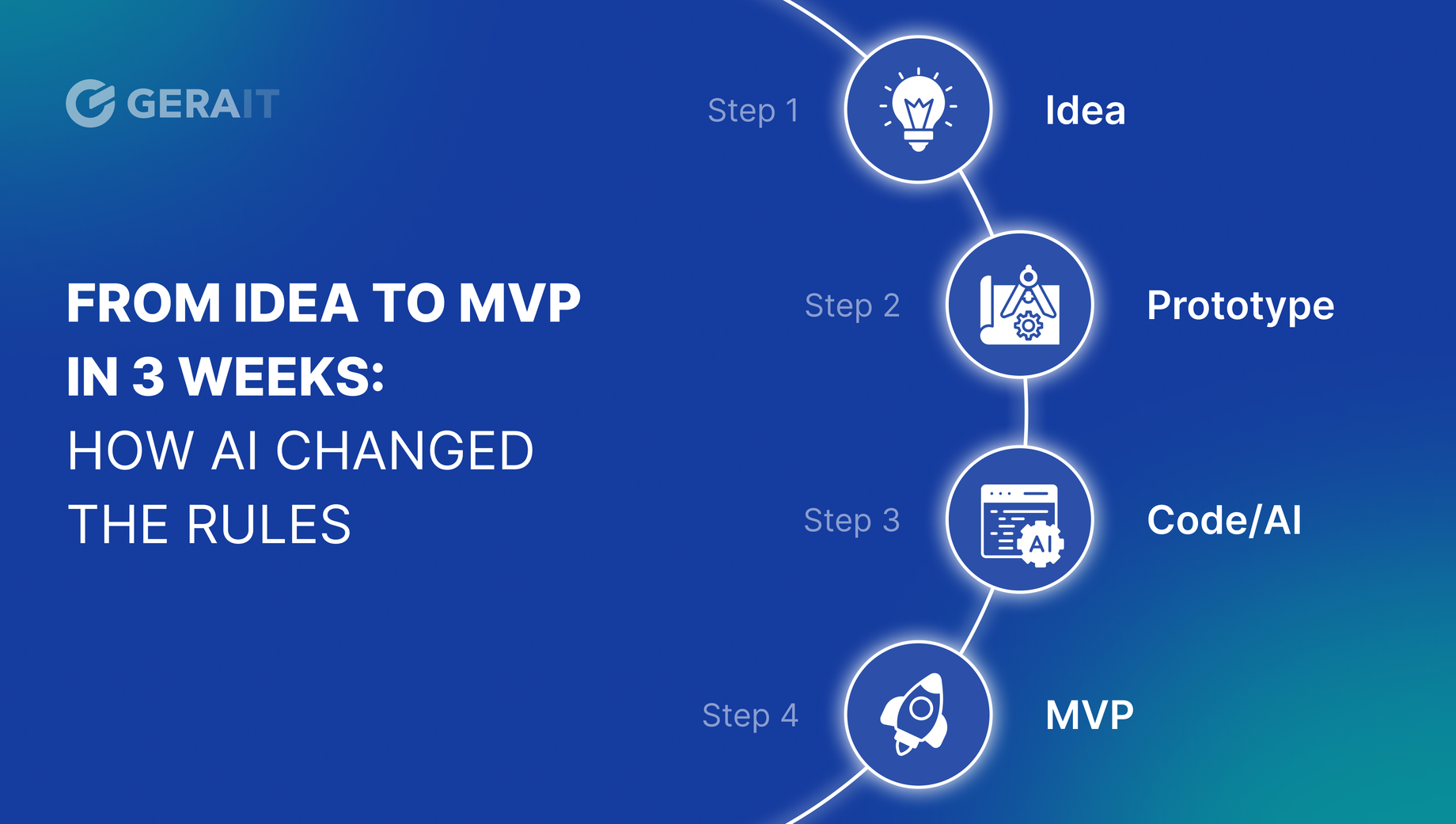 GERAIT

FROM IDEA TO MVP IN 3 WEEKS: HOW AI CHANGED THE RULES

Step 1
Idea

Step 2
Prototype

Step 3
AI
Code/AI

Step 4
MVP